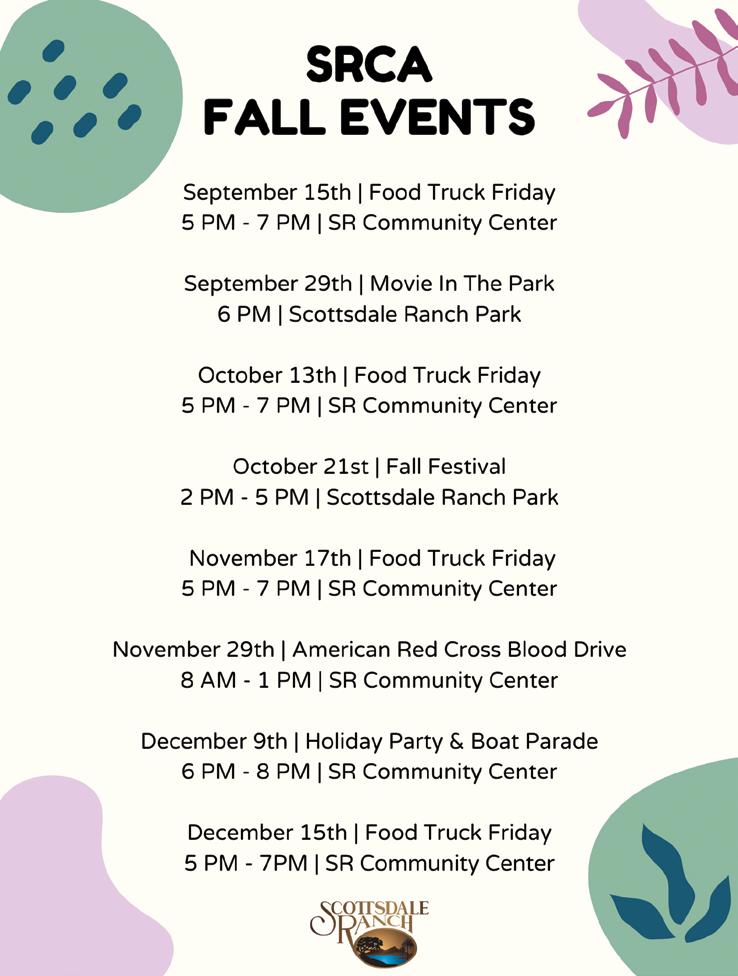 SRCA
FALL EVENTS

September 15th | Food Truck Friday
5 PM - 7 PM | SR Community Center

September 29th | Movie In The Park
6 PM | Scottsdale Ranch Park

October 13th | Food Truck Friday
5 PM - 7 PM | SR Community Center

October 21st | Fall Festival
2 PM - 5 PM | Scottsdale Ranch Park

November 17th | Food Truck Friday
5 PM - 7 PM | SR Community Center

November 29th | American Red Cross Blood Drive
8 AM - 1 PM | SR Community Center

December 9th | Holiday Party & Boat Parade
6 PM - 8 PM | SR Community Center

December 15th | Food Truck Friday
5 PM - 7PM | SR Community Center

SCOTTSDALE RANCH